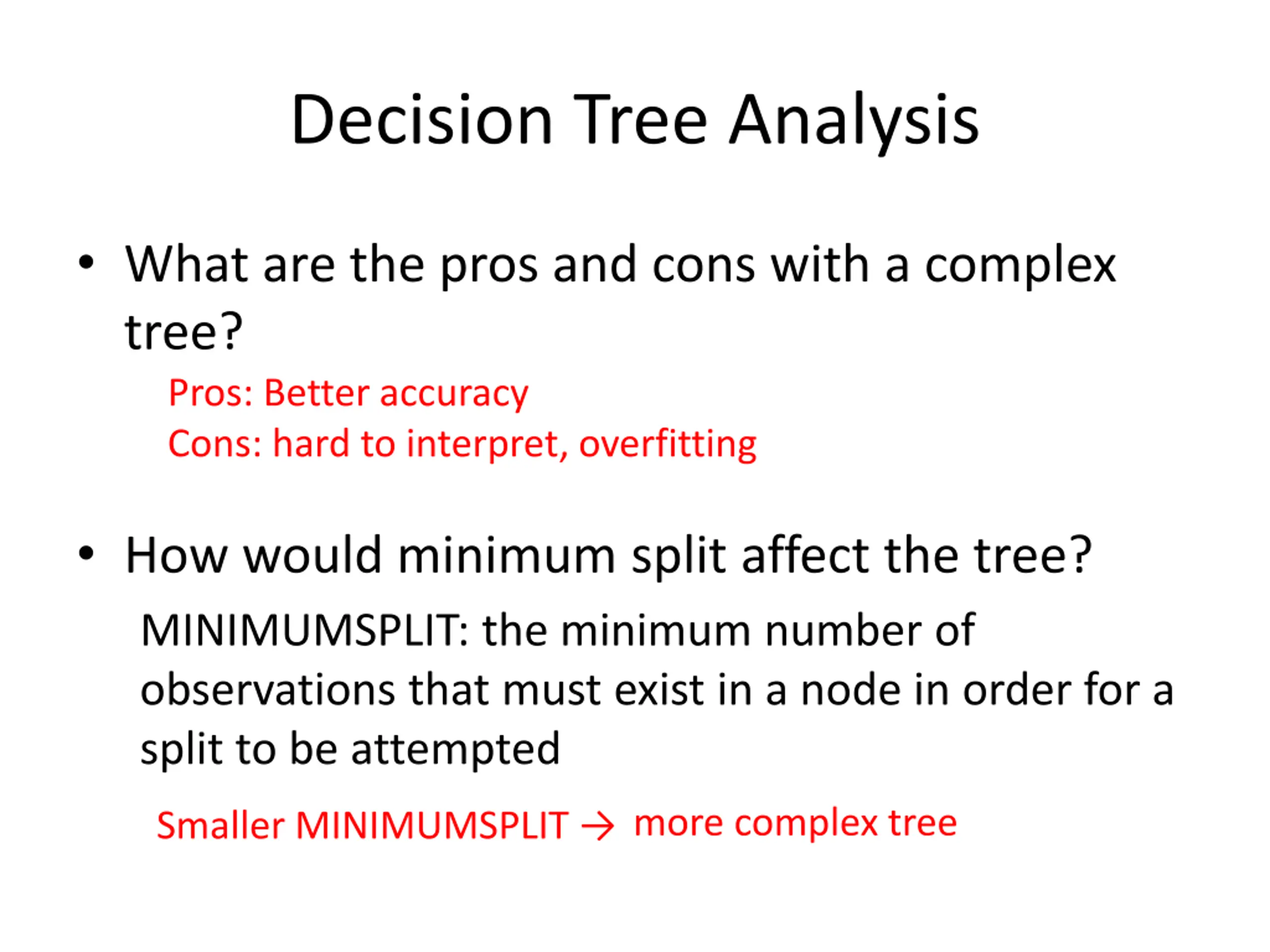 Decision Tree Analysis

• What are the pros and cons with a complex tree?

Pros: Better accuracy
Cons: hard to interpret, overfitting

• How would minimum split affect the tree?

MINIMUMSPLIT: the minimum number of observations that must exist in a node in order for a split to be attempted

Smaller MINIMUMSPLIT → more complex tree